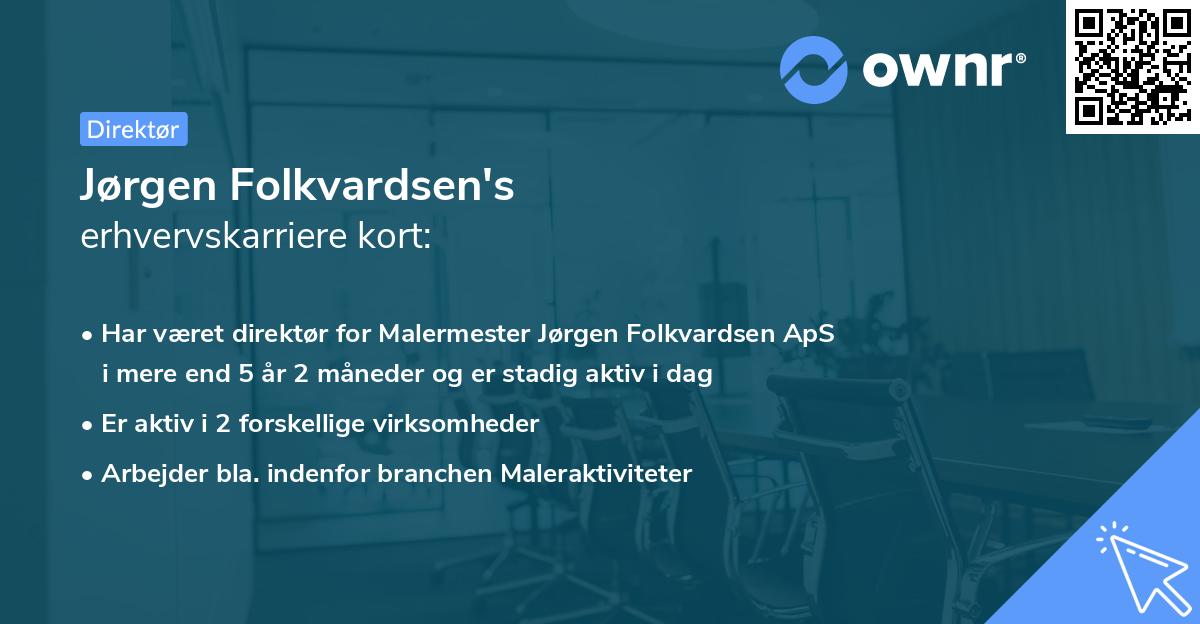 ownr®

Direktør

Jørgen Folkvardsen's
erhvervskarriere kort:

• Har været direktør for Malermester Jørgen Folkvardsen ApS i mere end 5 år 2 måneder og er stadig aktiv i dag
• Er aktiv i 2 forskellige virksomheder
• Arbejder bla. indenfor branchen Maleraktiviteter